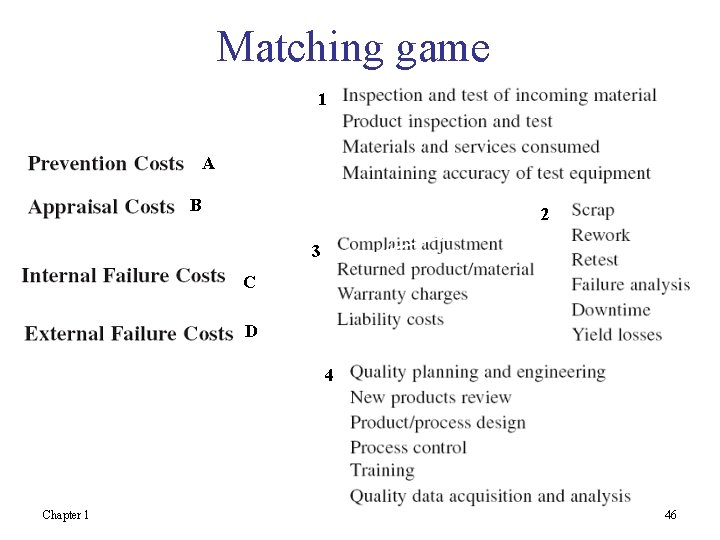 Matching game

Prevention Costs A

Appraisal Costs B

Internal Failure Costs C

External Failure Costs D

1 Inspection and test of incoming material
Product inspection and test
Materials and services consumed
Maintaining accuracy of test equipment

2 Scrap
Rework
Retest
Failure analysis
Downtime
Yield losses

3 Complaint adjustment
Returned product/material
Warranty charges
Liability costs

4 Quality planning and engineering
New products review
Product/process design
Process control
Training
Quality data acquisition and analysis

Chapter 1

46